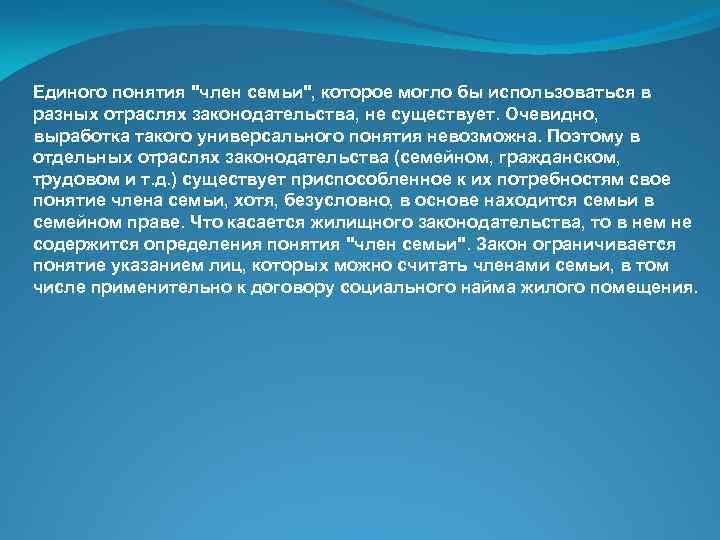 Единого понятия "член семьи", которое могло бы использоваться в разных отраслях законодательства, не существует. Очевидно, выработка такого универсального понятия невозможна. Поэтому в отдельных отраслях законодательства (семейном, гражданском, трудовом и т.д.) существует приспособленное к их потребностям свое понятие члена семьи, хотя, безусловно, в основе находится семьи в семейном праве. Что касается жилищного законодательства, то в нем не содержится определения понятия "член семьи". Закон ограничивается понятие указанием лиц, которых можно считать членами семьи, в том числе применительно к договору социального найма жилого помещения.